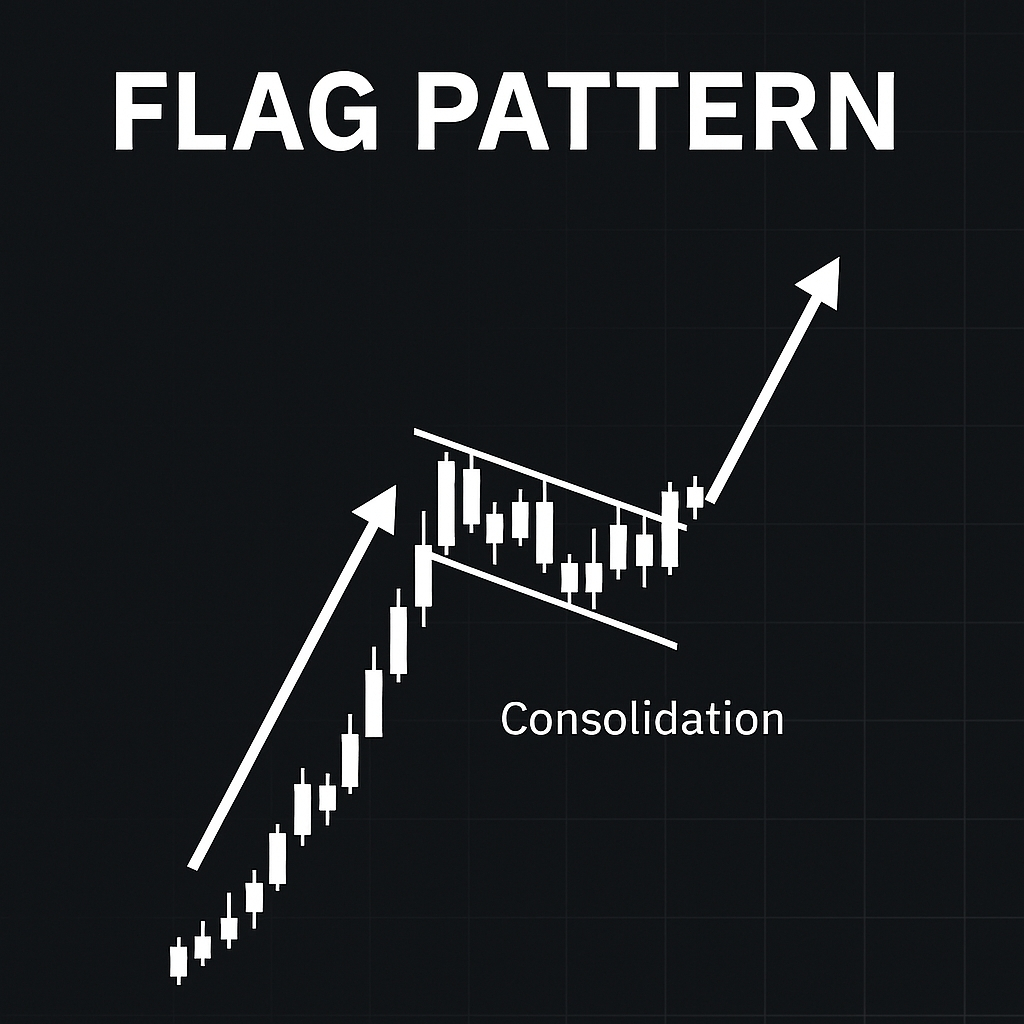 FLAG PATTERN

Consolidation